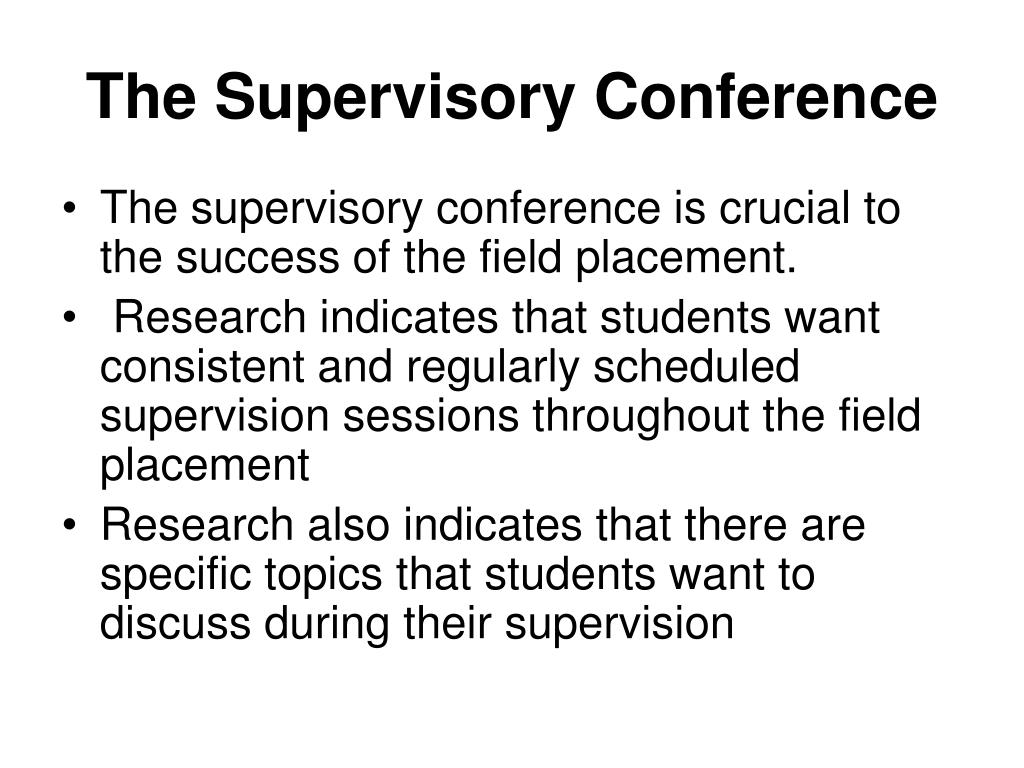 The Supervisory Conference

• The supervisory conference is crucial to the success of the field placement.
• Research indicates that students want consistent and regularly scheduled supervision sessions throughout the field placement
• Research also indicates that there are specific topics that students want to discuss during their supervision